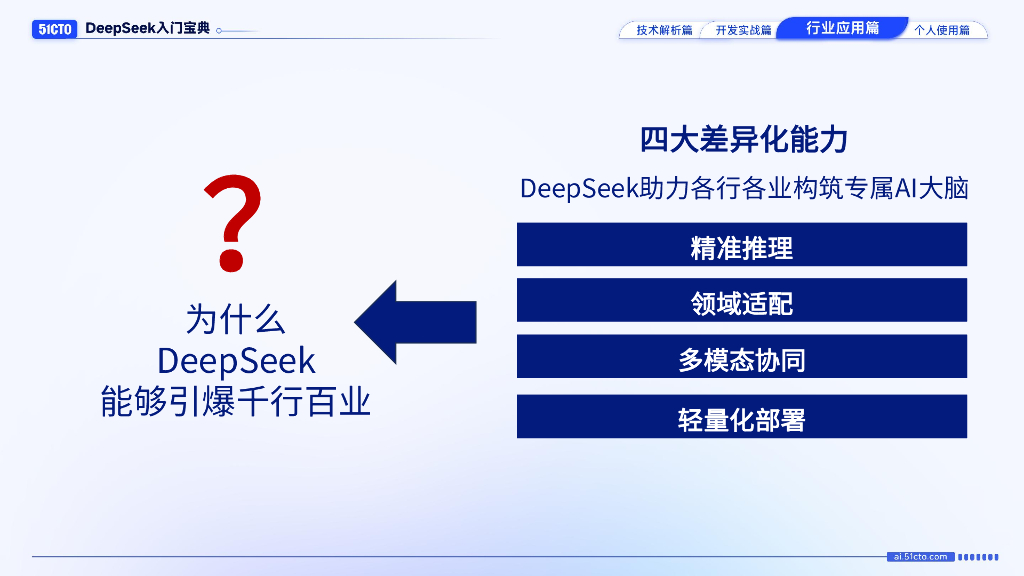 51CTO DeepSeek入门宝典

技术解析篇 开发实战篇 行业应用篇 个人使用篇

?

为什么
DeepSeek
能够引爆千行百业

四大差异化能力

DeepSeek助力各行各业构筑专属AI大脑

精准推理

领域适配

多模态协同

轻量化部署

ai.51cto.com